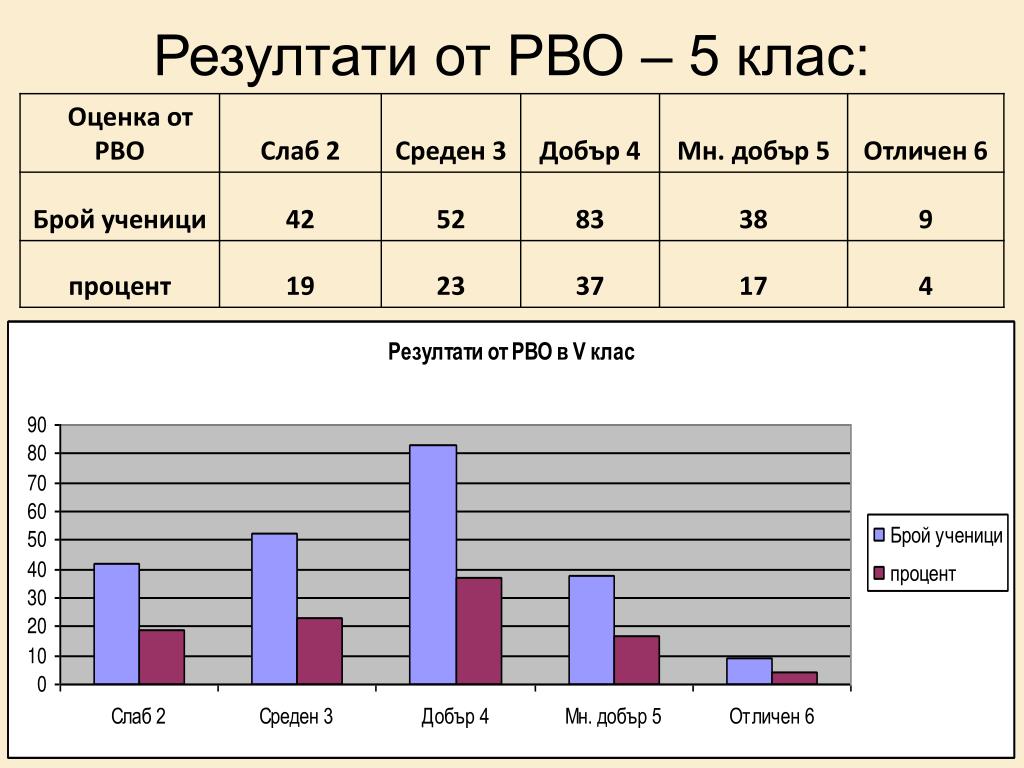 Резултати от РВО – 5 клас:

| Оценка от РВО | Слаб 2 | Среден 3 | Добър 4 | Мн. добър 5 | Отличен 6 |
|---|---|---|---|---|---|
| Брой ученици | 42 | 52 | 83 | 38 | 9 |
| процент | 19 | 23 | 37 | 17 | 4 |

Резултати от РВО в V клас

90
80
70
60
50
40
30
20
10
0

Слаб 2
Среден 3
Добър 4
Мн. добър 5
Отличен 6

Брой ученици
процент